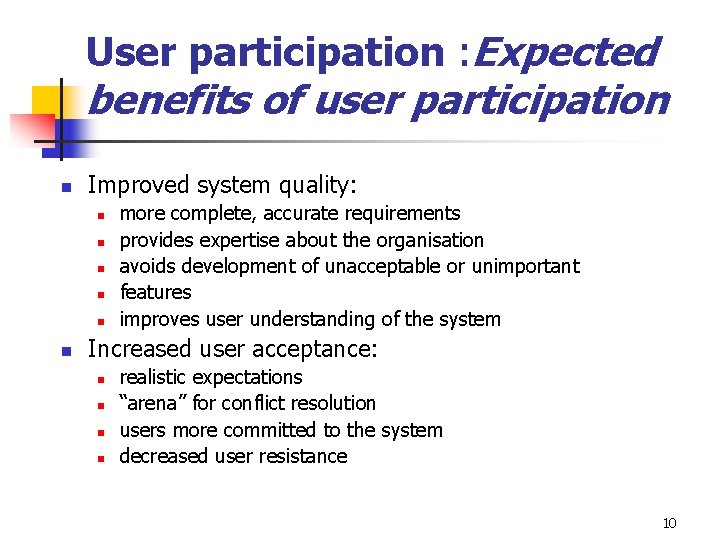 User participation :Expected benefits of user participation

- Improved system quality:
  - more complete, accurate requirements
  - provides expertise about the organisation
  - avoids development of unacceptable or unimportant
  - features
  - improves user understanding of the system
- Increased user acceptance:
  - realistic expectations
  - “arena” for conflict resolution
  - users more committed to the system
  - decreased user resistance

10